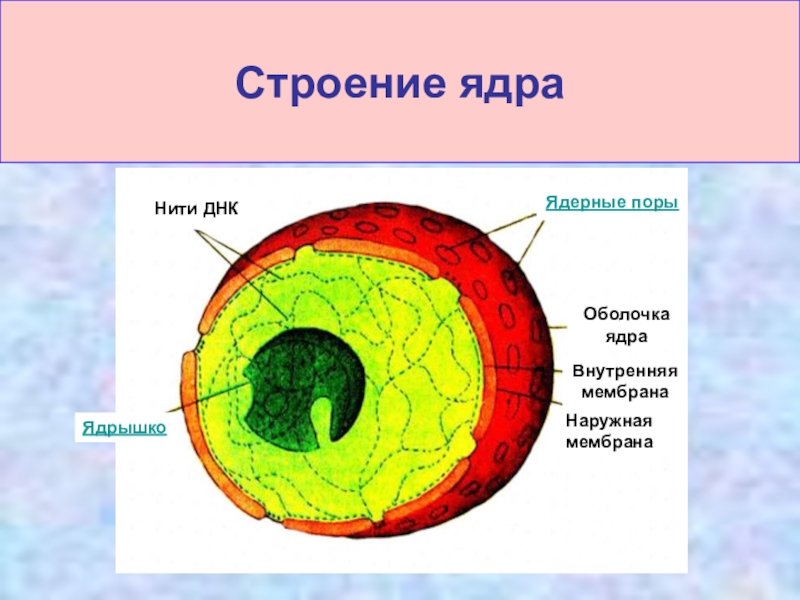 Строение ядра

Нити ДНК

Ядерные поры

Оболочка ядра

Внутренняя мембрана

Наружная мембрана

Ядрышко